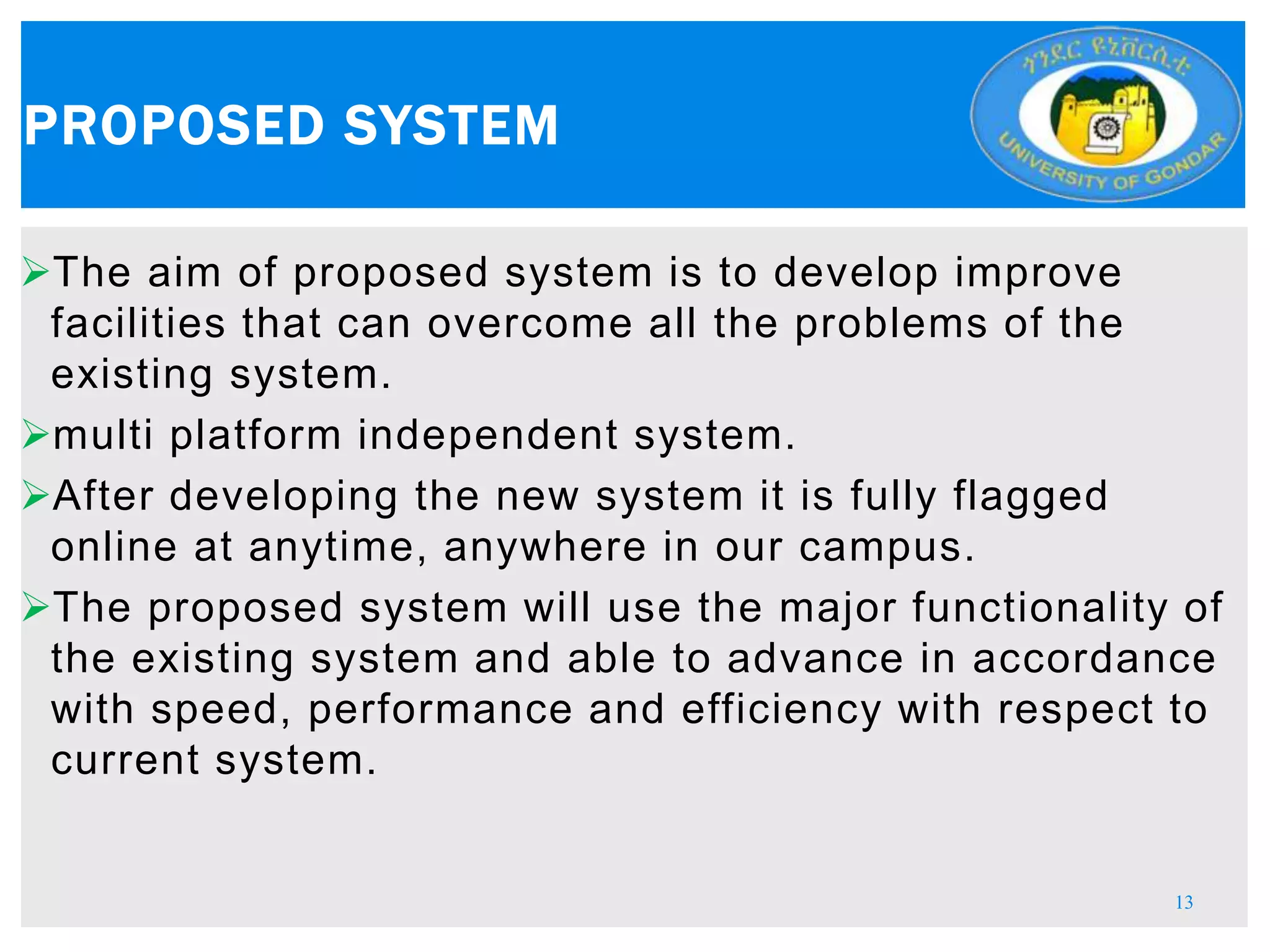 PROPOSED SYSTEM

ጎንደር ዩኒቨርሲቲ

UNIVERSITY OF GONDAR

➢The aim of proposed system is to develop improve facilities that can overcome all the problems of the existing system.

➢multi platform independent system.

➢After developing the new system it is fully flagged online at anytime, anywhere in our campus.

➢The proposed system will use the major functionality of the existing system and able to advance in accordance with speed, performance and efficiency with respect to current system.

13